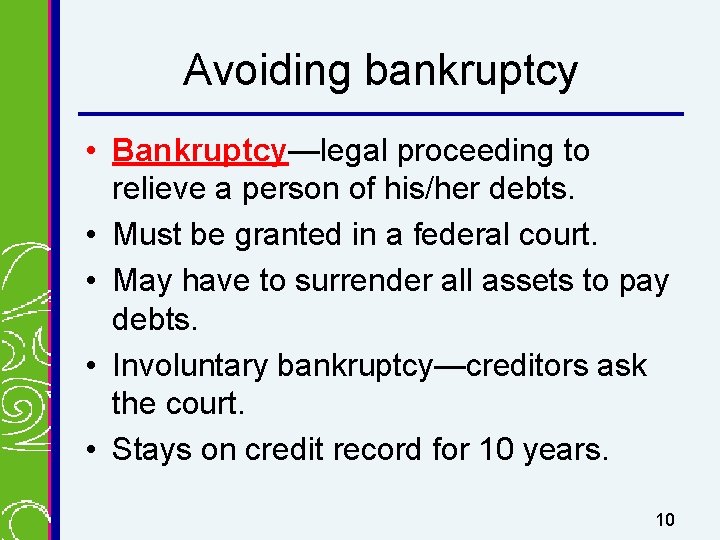 Avoiding bankruptcy

• Bankruptcy—legal proceeding to relieve a person of his/her debts.
• Must be granted in a federal court.
• May have to surrender all assets to pay debts.
• Involuntary bankruptcy—creditors ask the court.
• Stays on credit record for 10 years.

10